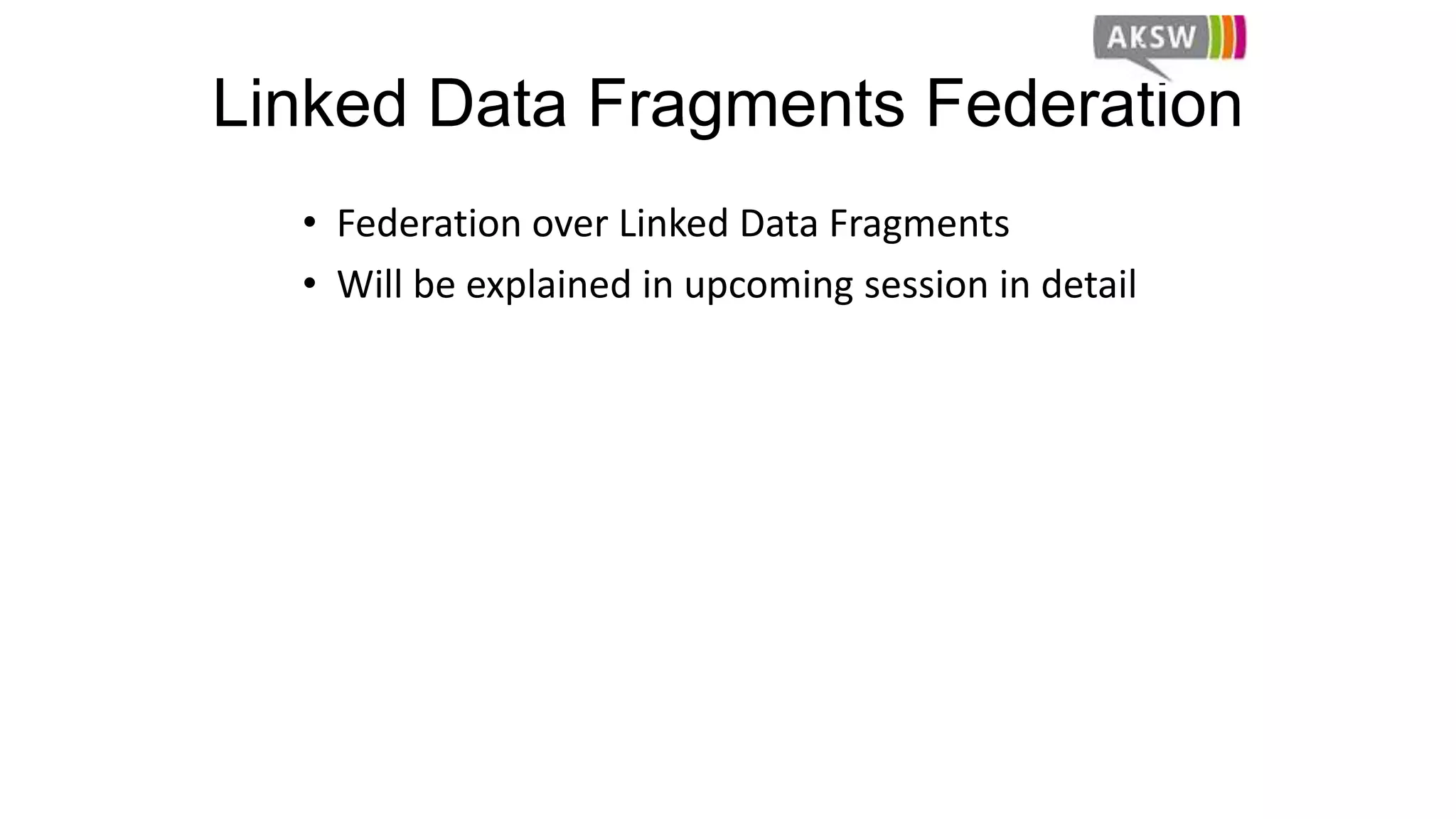 AKSW

Linked Data Fragments Federation

• Federation over Linked Data Fragments
• Will be explained in upcoming session in detail